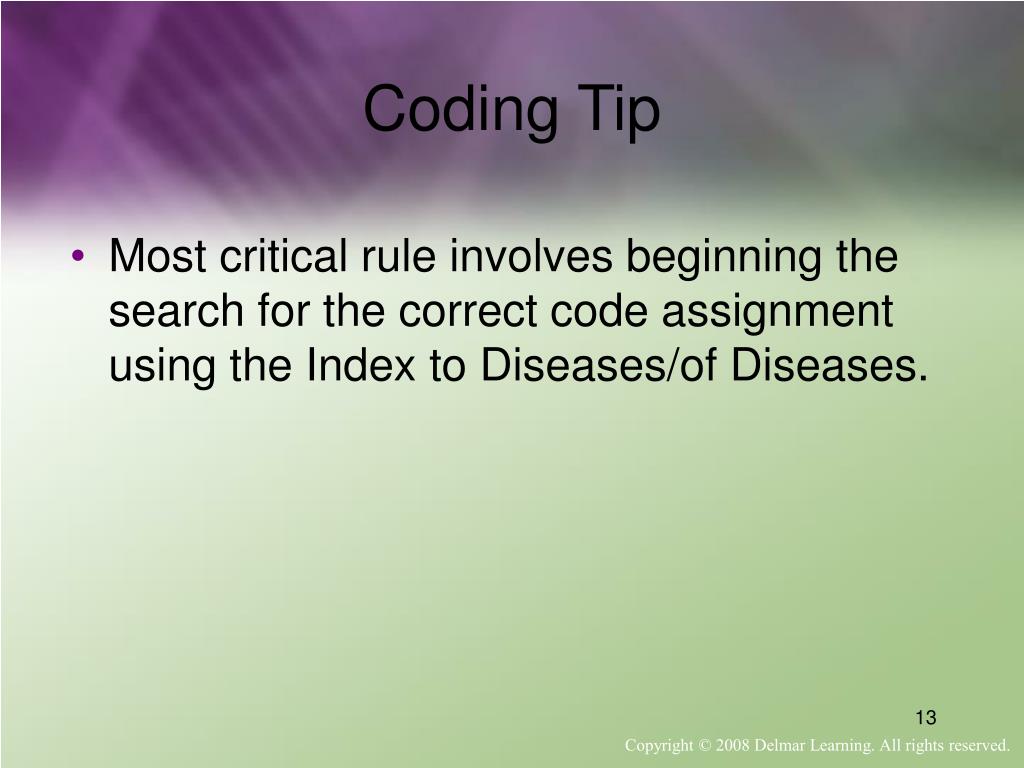 Coding Tip

• Most critical rule involves beginning the search for the correct code assignment using the Index to Diseases/of Diseases.

13

Copyright © 2008 Delmar Learning. All rights reserved.